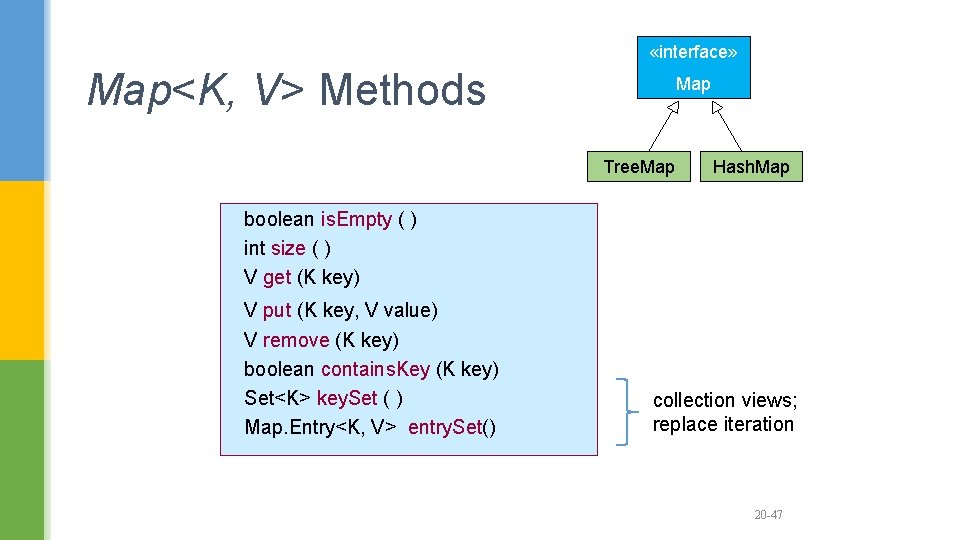 Map<K, V> Methods

«interface»
Map

TreeMap

HashMap

boolean isEmpty ( )
int size ( )
V get (K key)
V put (K key, V value)
V remove (K key)
boolean containsKey (K key)
Set<K> keySet ( )
Map.Entry<K, V> entrySet()

collection views; replace iteration

20-47